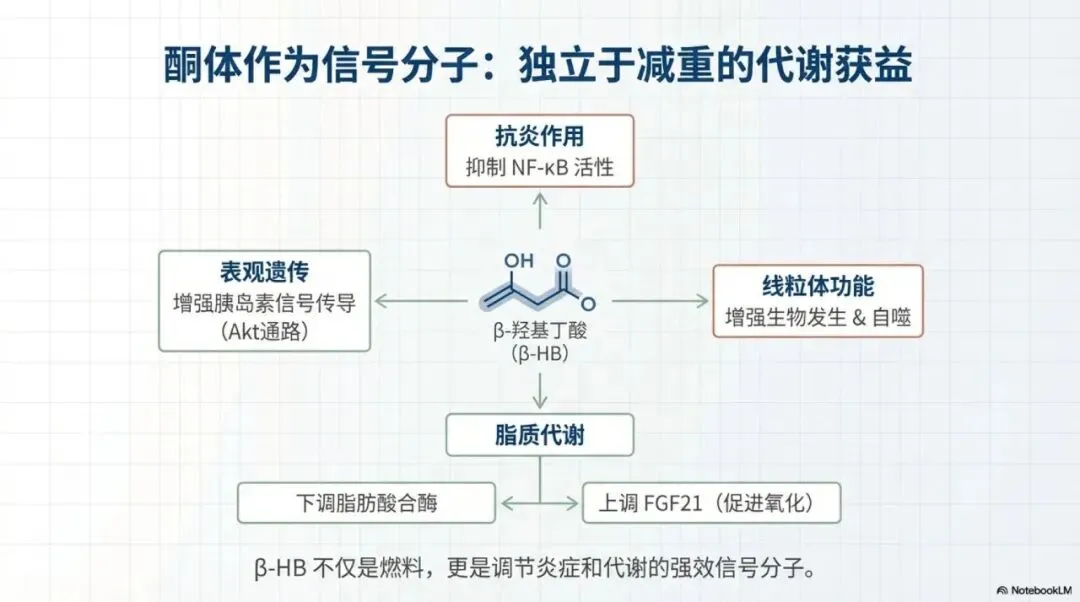 酮体作为信号分子：独立于减重的代谢获益

抗炎作用
抑制 NF-κB 活性

表观遗传
增强胰岛素信号传导
(Akt通路)

OH
O
O

β-羟基丁酸
(β-HB)

线粒体功能
增强生物发生 & 自噬

脂质代谢

下调脂肪酸合酶

上调 FGF21（促进氧化）

β-HB 不仅是燃料，更是调节炎症和代谢的强效信号分子。

NotebookLM